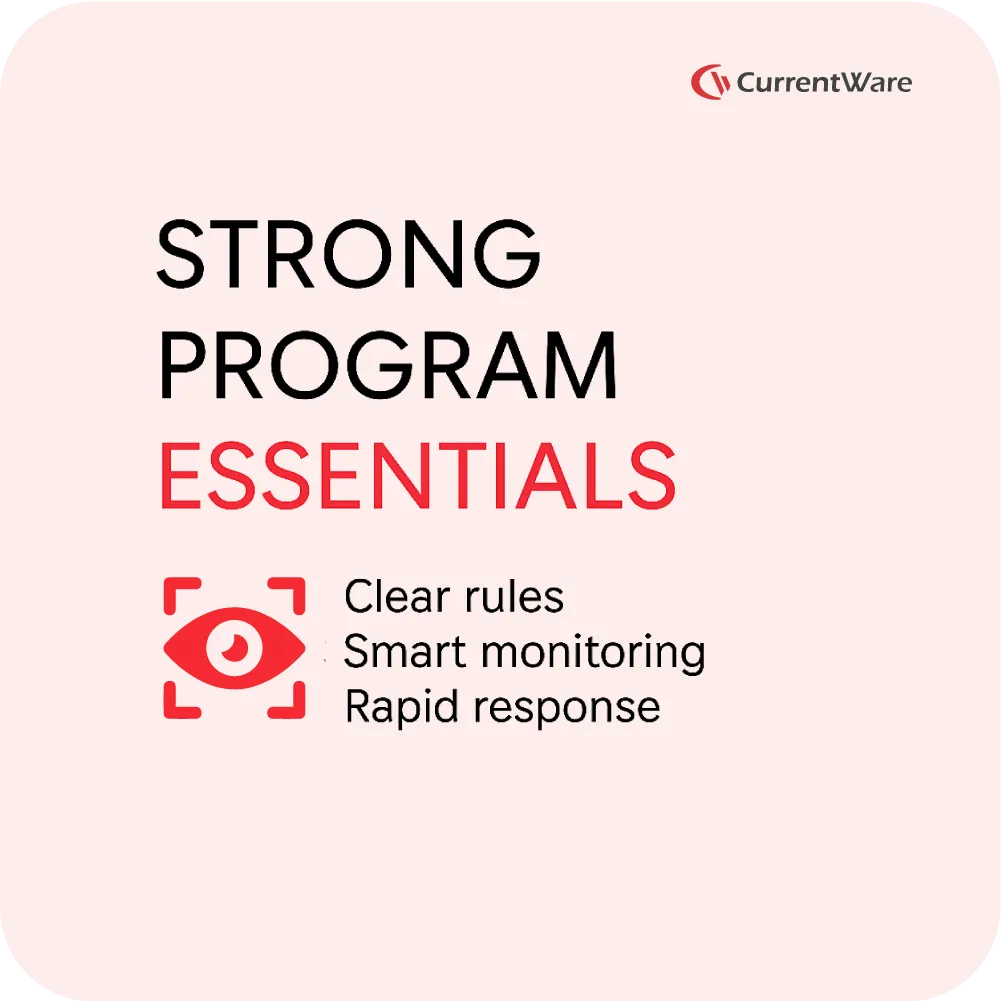 CurrentWare

STRONG PROGRAM ESSENTIALS

Clear rules
Smart monitoring
Rapid response